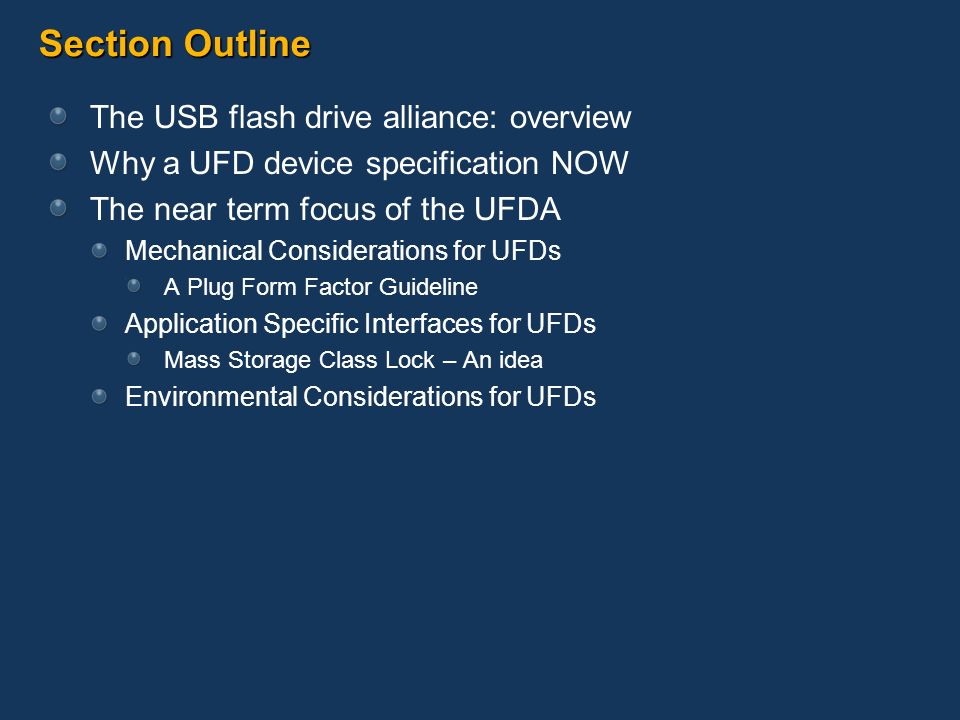 Section Outline

The USB flash drive alliance: overview
Why a UFD device specification NOW
The near term focus of the UFDA
Mechanical Considerations for UFDs
A Plug Form Factor Guideline
Application Specific Interfaces for UFDs
Mass Storage Class Lock – An idea
Environmental Considerations for UFDs